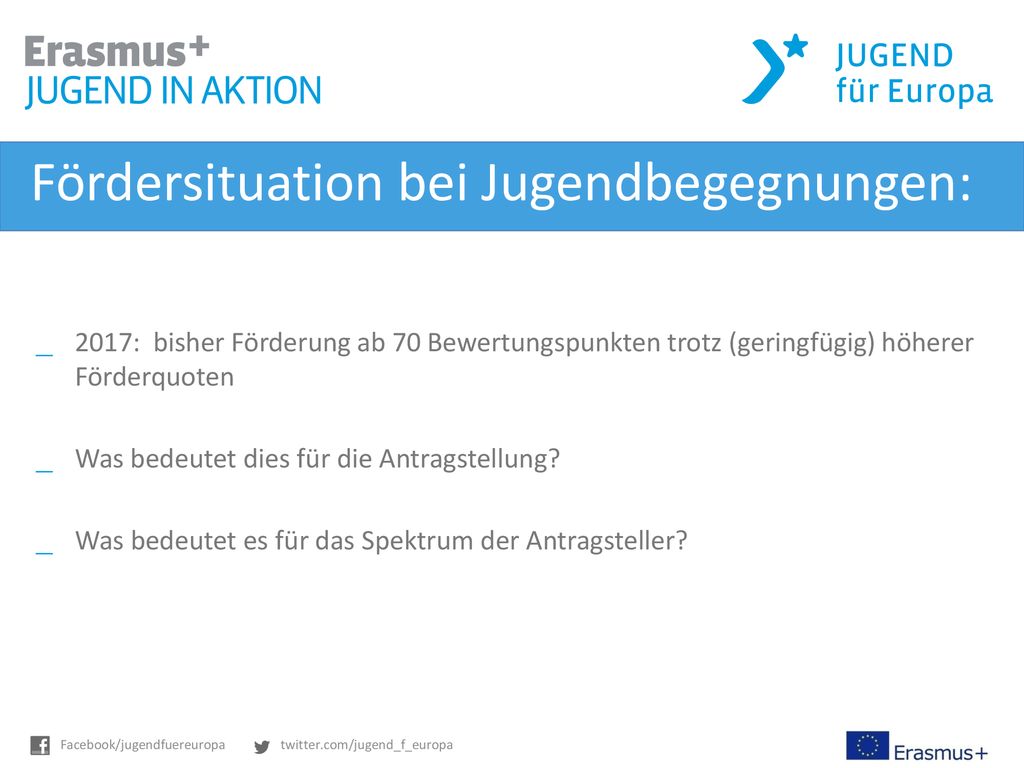 Erasmus+
JUGEND IN AKTION

JUGEND
für Europa

Fördersituation bei Jugendbegegnungen:

_ 2017: bisher Förderung ab 70 Bewertungspunkten trotz (geringfügig) höherer Förderquoten

_ Was bedeutet dies für die Antragstellung?

_ Was bedeutet es für das Spektrum der Antragsteller?

Facebook/jugendfuereuropa twitter.com/jugend_f_europa

Erasmus+